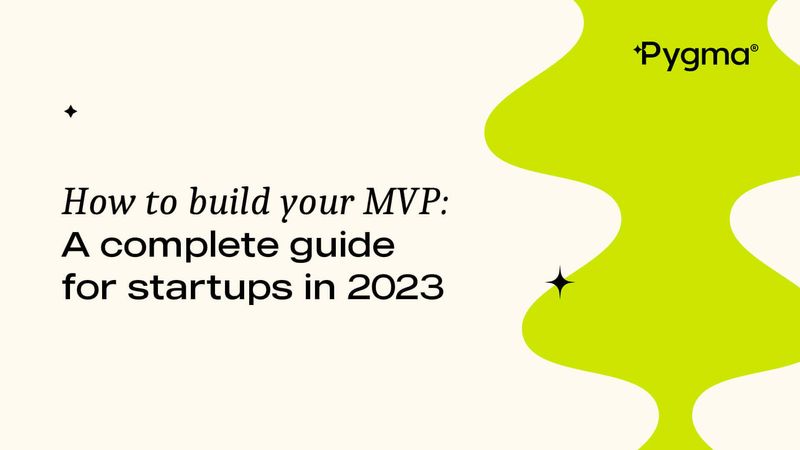 Pygma®

How to build your MVP:
A complete guide for startups in 2023